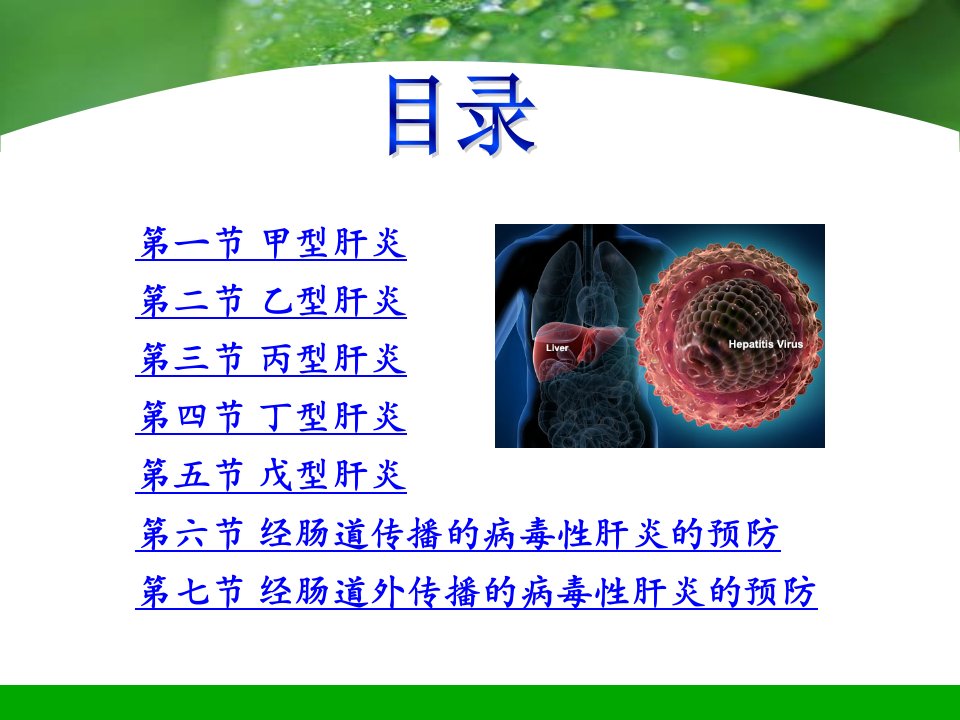 目录

第一节 甲型肝炎
第二节 乙型肝炎
第三节 丙型肝炎
第四节 丁型肝炎
第五节 戊型肝炎
第六节 经肠道传播的病毒性肝炎的预防
第七节 经肠道外传播的病毒性肝炎的预防

Liver
Hepatitis Virus